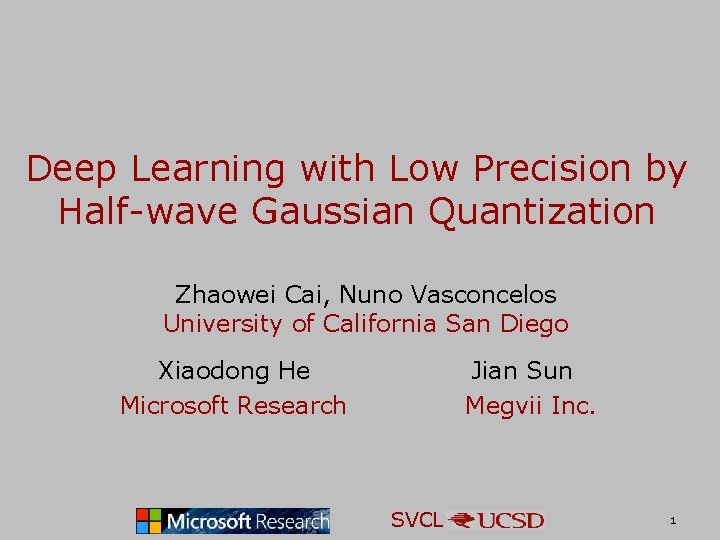 Deep Learning with Low Precision by Half-wave Gaussian Quantization

Zhaowei Cai, Nuno Vasconcelos
University of California San Diego

Xiaodong He
Microsoft Research

Jian Sun
Megvii Inc.

Microsoft Research

SVCL UCSD

1